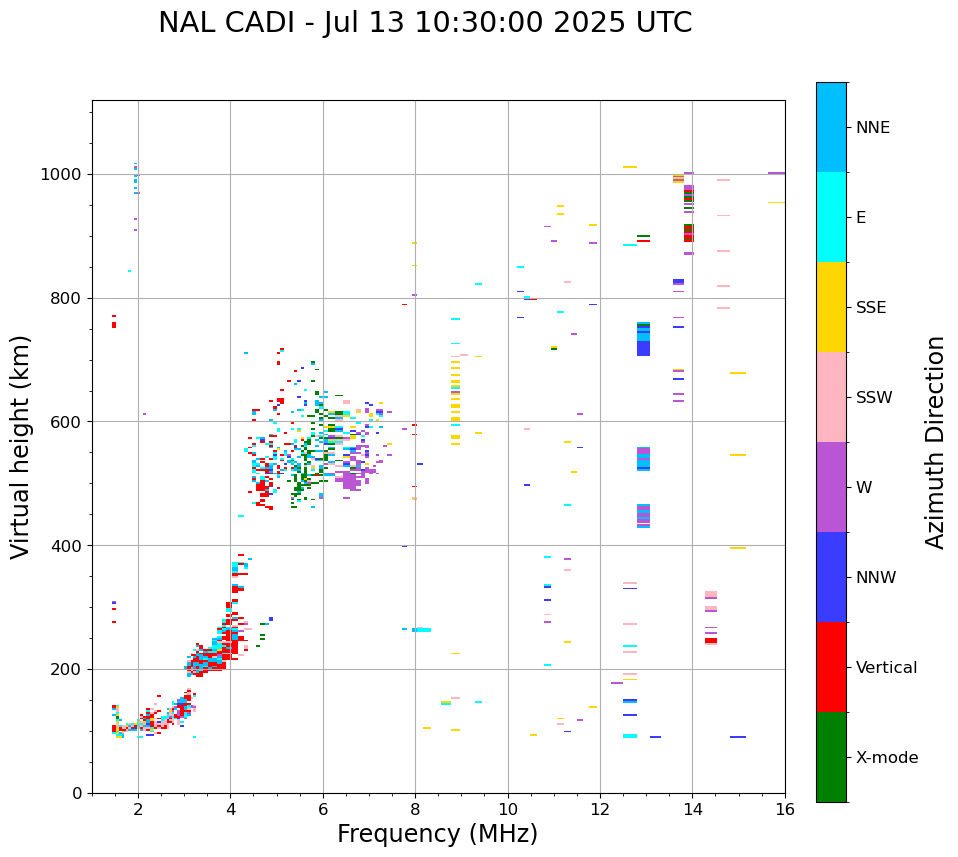 NAL CADI - Jul 13 10:30:00 2025 UTC

Virtual height (km)

1000
800
600
400
200
0

2
4
6
8
10
12
14
16

Frequency (MHz)

NNE
E
SSE
SSW
W
NNW
Vertical
X-mode

Azimuth Direction